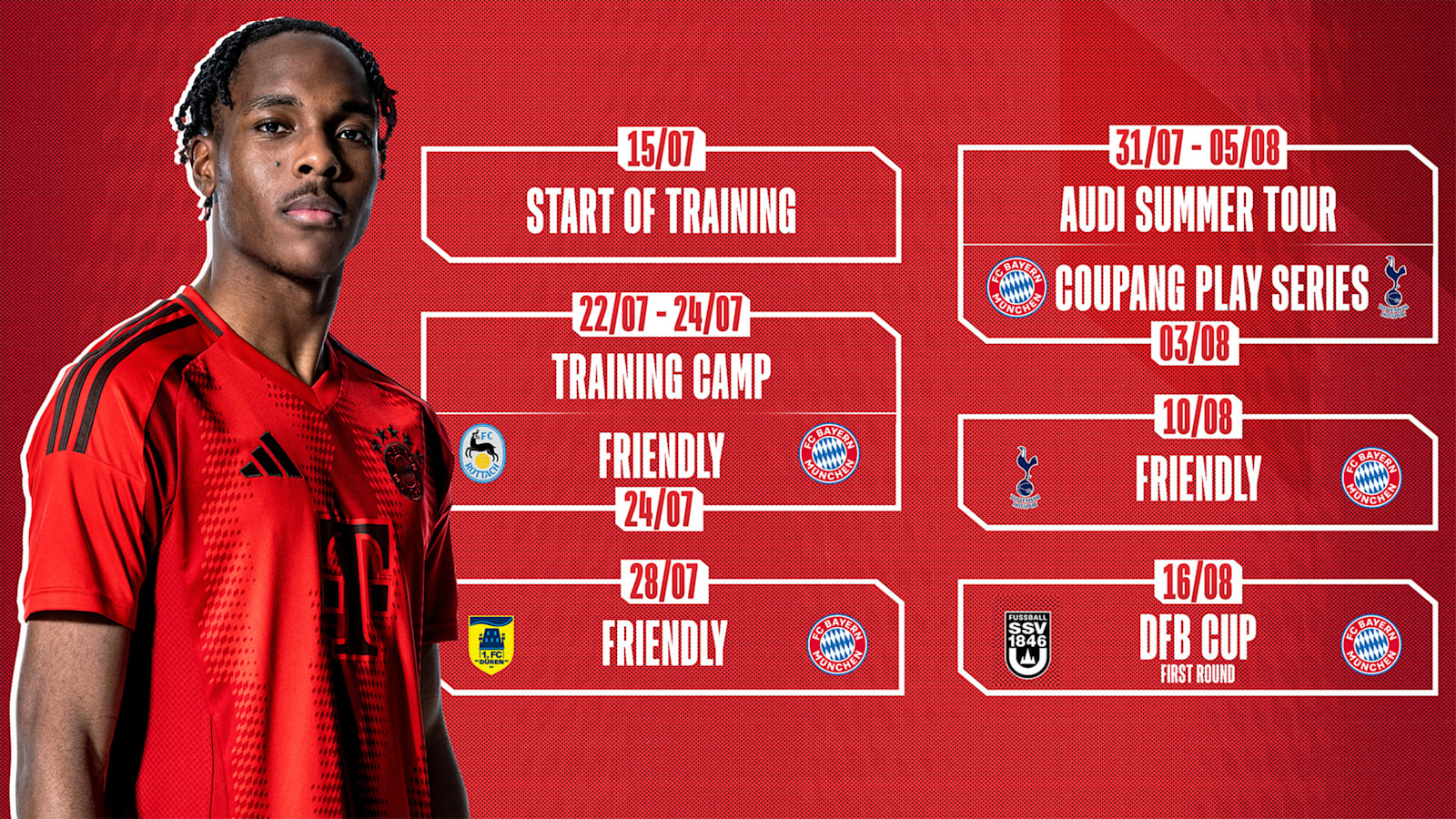 15/07
START OF TRAINING

22/07 - 24/07
TRAINING CAMP

FC ROTTACH
FRIENDLY
FC BAYERN MÜNCHEN
24/07

28/07
1. FC DÜREN
FRIENDLY
FC BAYERN MÜNCHEN

31/07 - 05/08
AUDI SUMMER TOUR

FC BAYERN MÜNCHEN
COUPANG PLAY SERIES
TOTTENHAM HOTSPUR
03/08

10/08
TOTTENHAM HOTSPUR
FRIENDLY
FC BAYERN MÜNCHEN

16/08
FUSSBALL SSV 1846
DFB CUP
FIRST ROUND
FC BAYERN MÜNCHEN